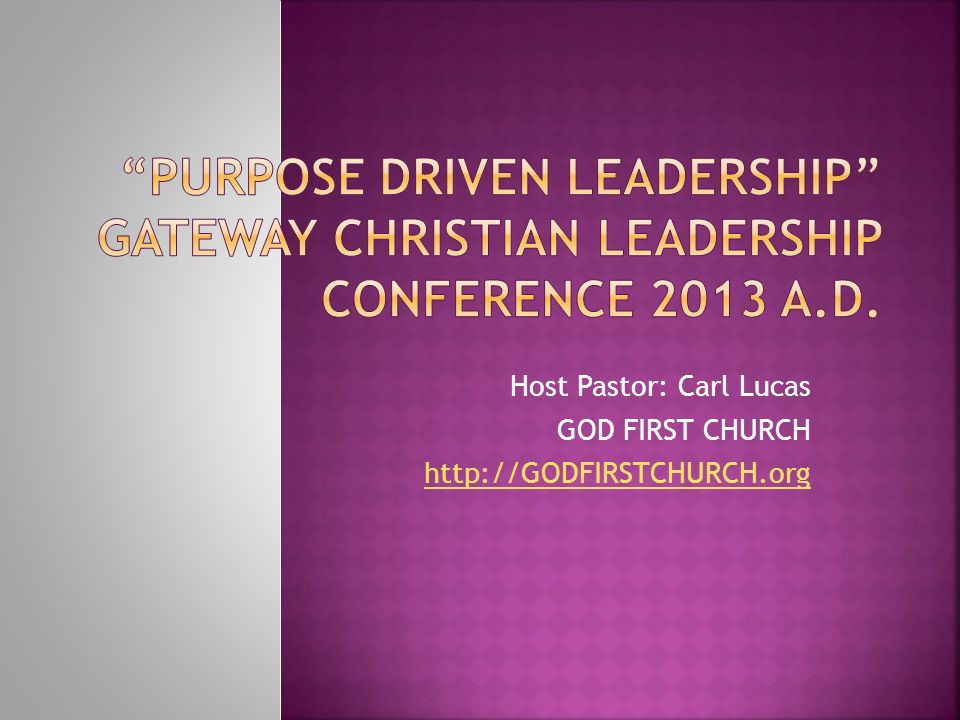 “PURPOSE DRIVEN LEADERSHIP” GATEWAY CHRISTIAN LEADERSHIP CONFERENCE 2013 A.D.

Host Pastor: Carl Lucas
GOD FIRST CHURCH
http://GODFIRSTCHURCH.org